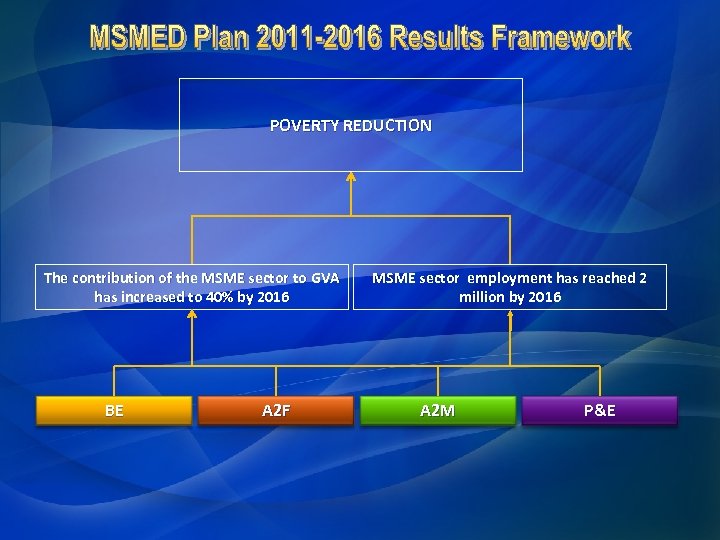 MSMED Plan 2011-2016 Results Framework

POVERTY REDUCTION

The contribution of the MSME sector to GVA has increased to 40% by 2016

MSME sector employment has reached 2 million by 2016

BE

A2F

A2M

P&E